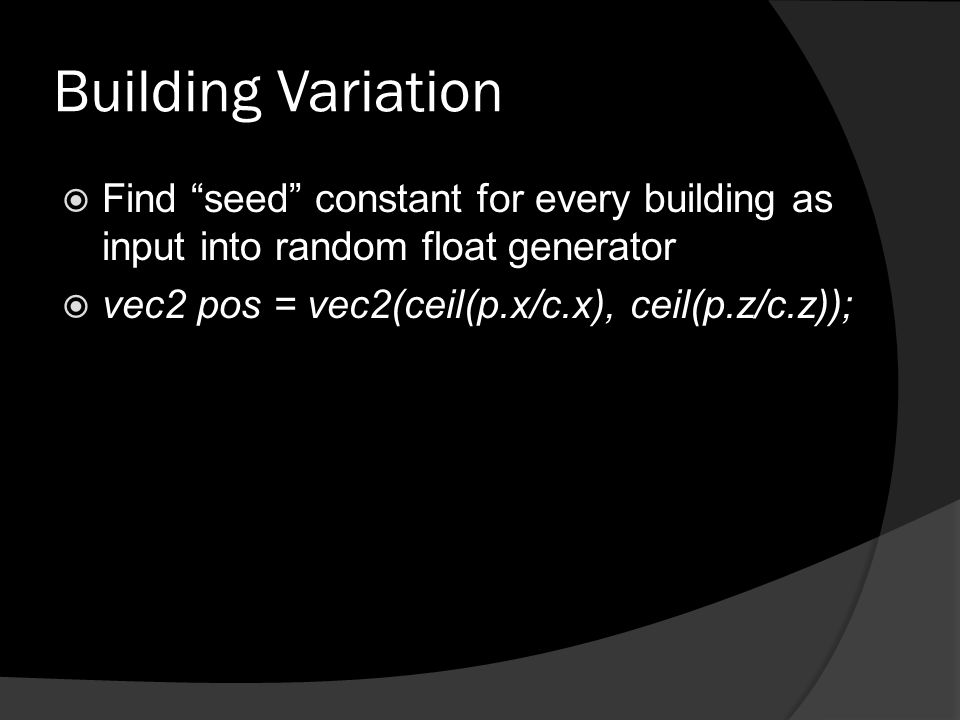 Building Variation

Find “seed” constant for every building as input into random float generator

vec2 pos = vec2(ceil(p.x/c.x), ceil(p.z/c.z));